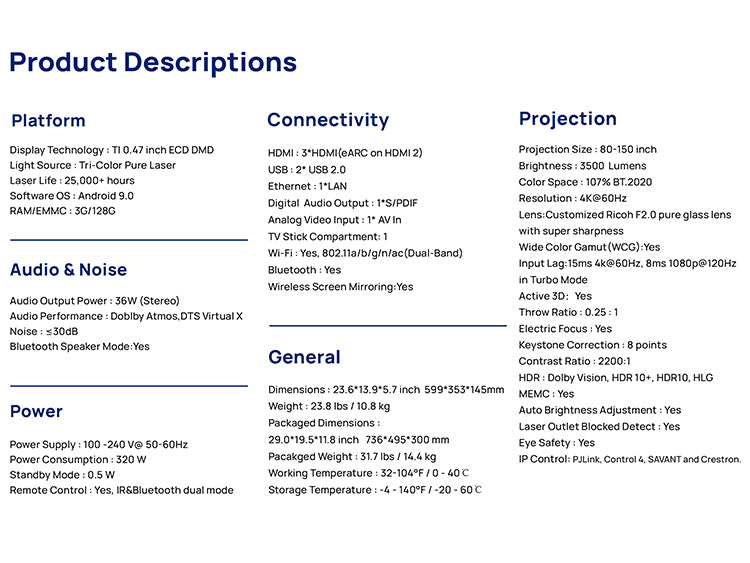 Product Descriptions

Platform

Display Technology : TI 0.47 inch ECD DMD
Light Source : Tri-Color Pure Laser
Laser Life : 25,000+ hours
Software OS : Android 9.0
RAM/EMMC : 3G/128G

Audio & Noise

Audio Output Power : 36W (Stereo)
Audio Performance : Doblby Atmos,DTS Virtual X
Noise : ≤30dB
Bluetooth Speaker Mode:Yes

Power

Power Supply : 100 -240 V@ 50-60Hz
Power Consumption : 320 W
Standby Mode : 0.5 W
Remote Control : Yes, IR&Bluetooth dual mode

Connectivity

HDMI : 3*HDMI(eARC on HDMI 2)
USB : 2* USB 2.0
Ethernet : 1*LAN
Digital Audio Output : 1*S/PDIF
Analog Video Input : 1* AV In
TV Stick Compartment: 1
Wi-Fi : Yes, 802.11a/b/g/n/ac(Dual-Band)
Bluetooth : Yes
Wireless Screen Mirroring:Yes

General

Dimensions : 23.6*13.9*5.7 inch 599*353*145mm
Weight : 23.8 lbs / 10.8 kg
Packaged Dimensions :
29.0*19.5*11.8 inch 736*495*300 mm
Pacakged Weight : 31.7 lbs / 14.4 kg
Working Temperature : 32-104°F / 0 - 40℃
Storage Temperature : -4 - 140°F / -20 - 60℃

Projection

Projection Size : 80-150 inch
Brightness : 3500 Lumens
Color Space : 107% BT.2020
Resolution : 4K@60Hz
Lens:Customized Ricoh F2.0 pure glass lens with super sharpness
Wide Color Gamut(WCG):Yes
Input Lag:15ms 4k@60Hz, 8ms 1080p@120Hz in Turbo Mode
Active 3D: Yes
Throw Ratio : 0.25 : 1
Electric Focus : Yes
Keystone Correction : 8 points
Contrast Ratio : 2200:1
HDR : Dolby Vision, HDR 10+, HDR10, HLG
MEMC : Yes
Auto Brightness Adjustment : Yes
Laser Outlet Blocked Detect : Yes
Eye Safety : Yes
IP Control: PJLink, Control 4, SAVANT and Crestron.